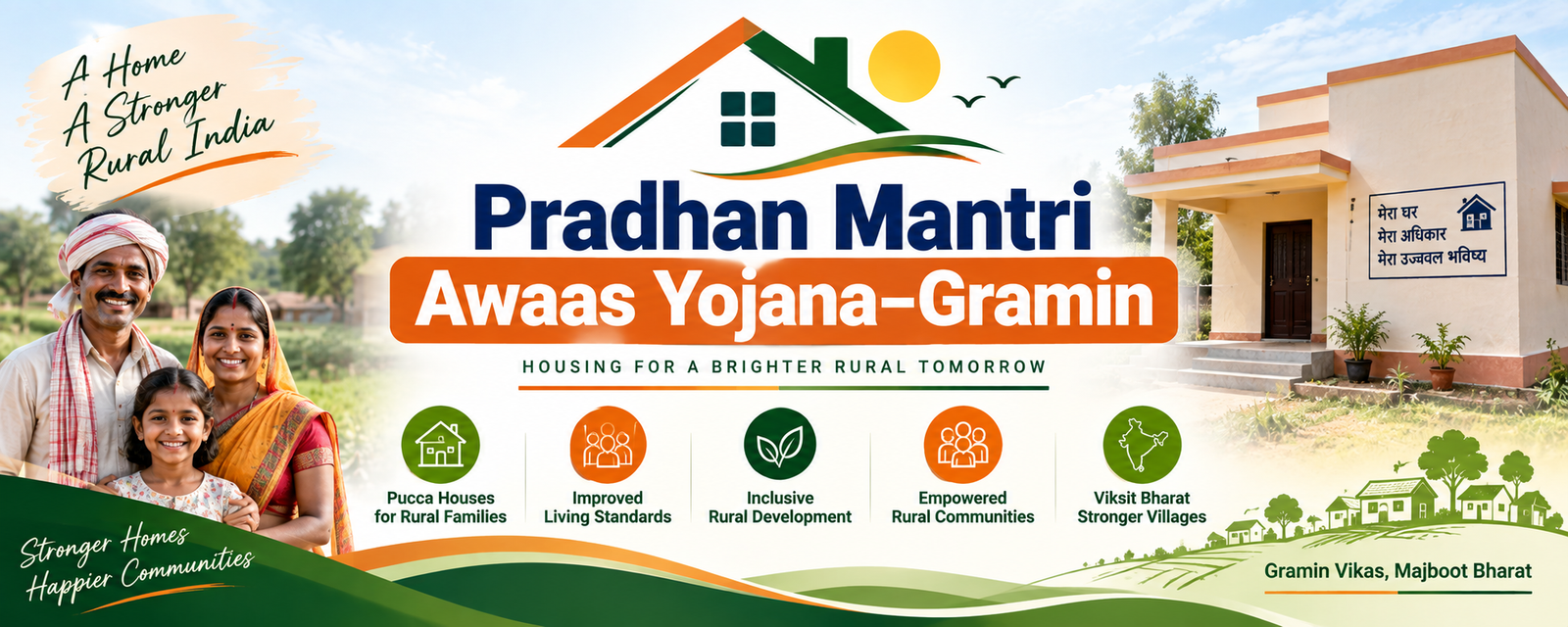 A Home
A Stronger
Rural India

Pradhan Mantri
Awaas Yojana–Gramin

HOUSING FOR A BRIGHTER RURAL TOMORROW

मेरा घर
मेरा अधिकार
मेरा उज्वल भविष्य

Pucca Houses for Rural Families

Improved Living Standards

Inclusive Rural Development

Empowered Rural Communities

Viksit Bharat Stronger Villages

Stronger Homes
Happier Communities

Gramin Vikas, Majboot Bharat